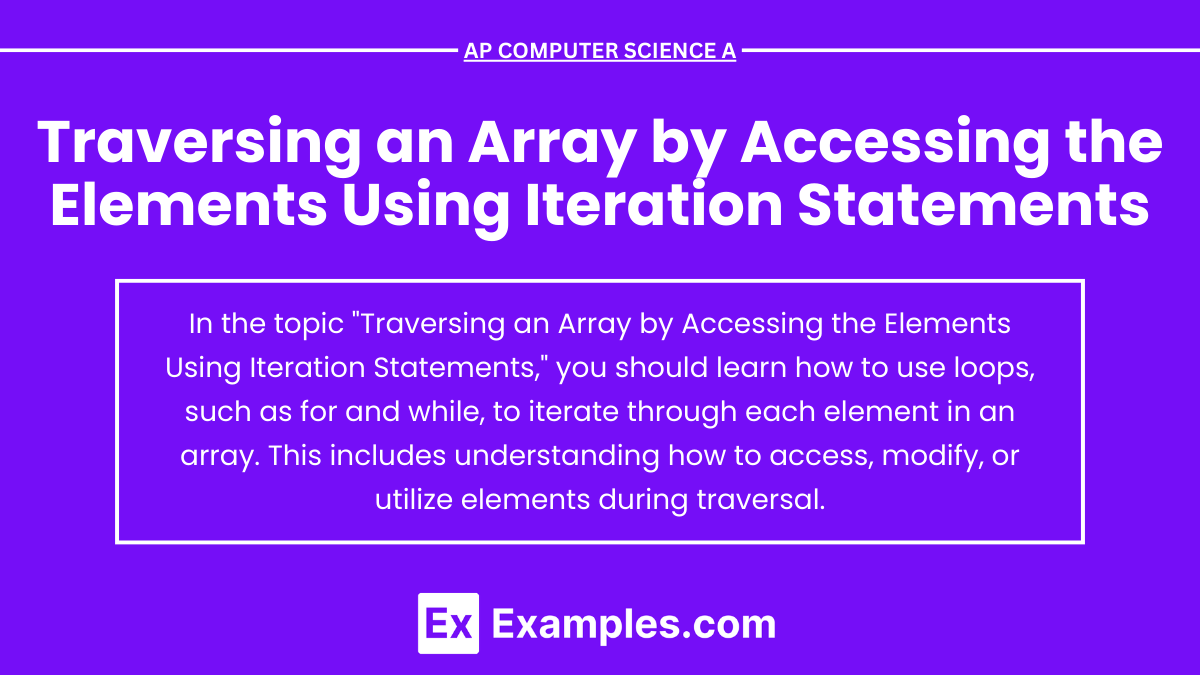 AP COMPUTER SCIENCE A

Traversing an Array by Accessing the Elements Using Iteration Statements

In the topic "Traversing an Array by Accessing the Elements Using Iteration Statements," you should learn how to use loops, such as for and while, to iterate through each element in an array. This includes understanding how to access, modify, or utilize elements during traversal.

Ex Examples.com